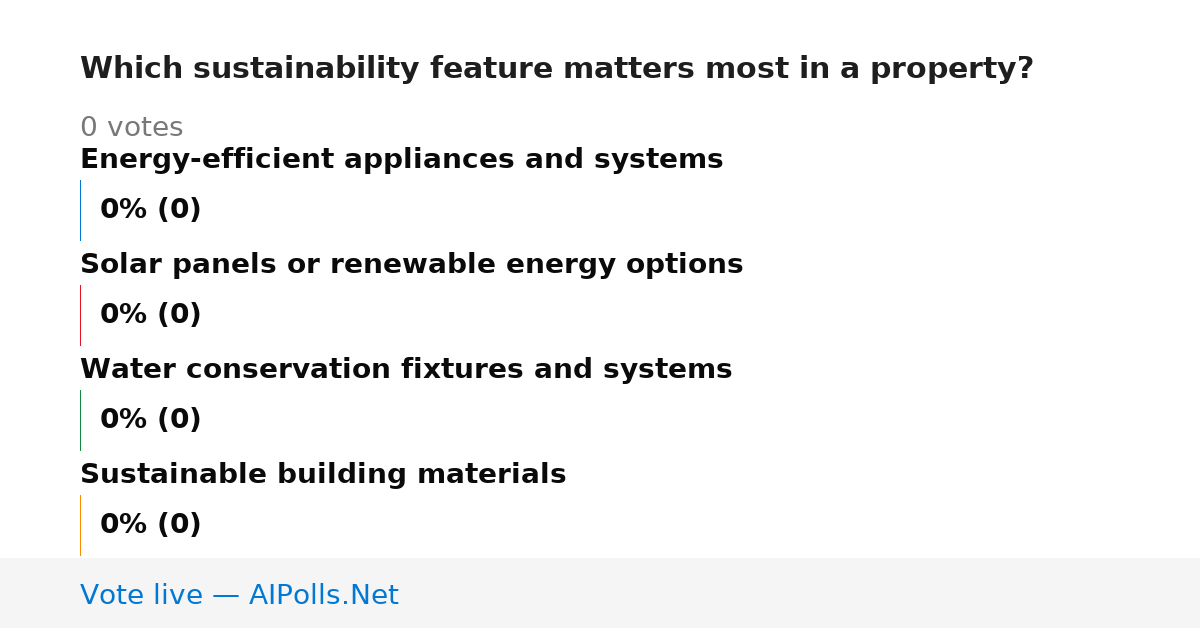 Which sustainability feature matters most in a property?

0 votes

Energy-efficient appliances and systems

0% (0)

Solar panels or renewable energy options

0% (0)

Water conservation fixtures and systems

0% (0)

Sustainable building materials

0% (0)

Vote live — AIPolls.Net